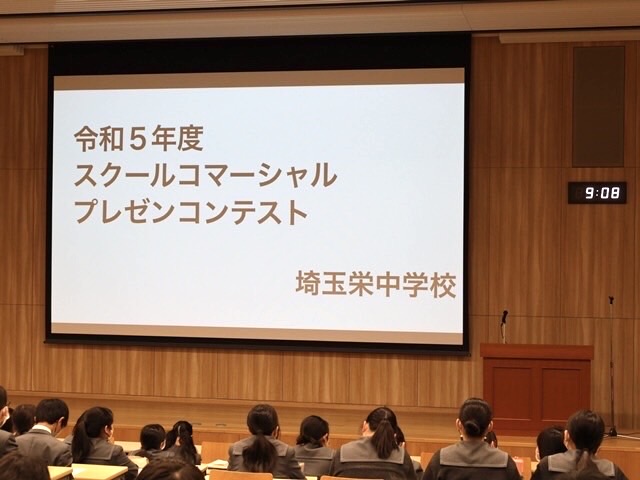 令和５年度
スクールコマーシャル
プレゼンコンテスト

埼玉栄中学校

9:08